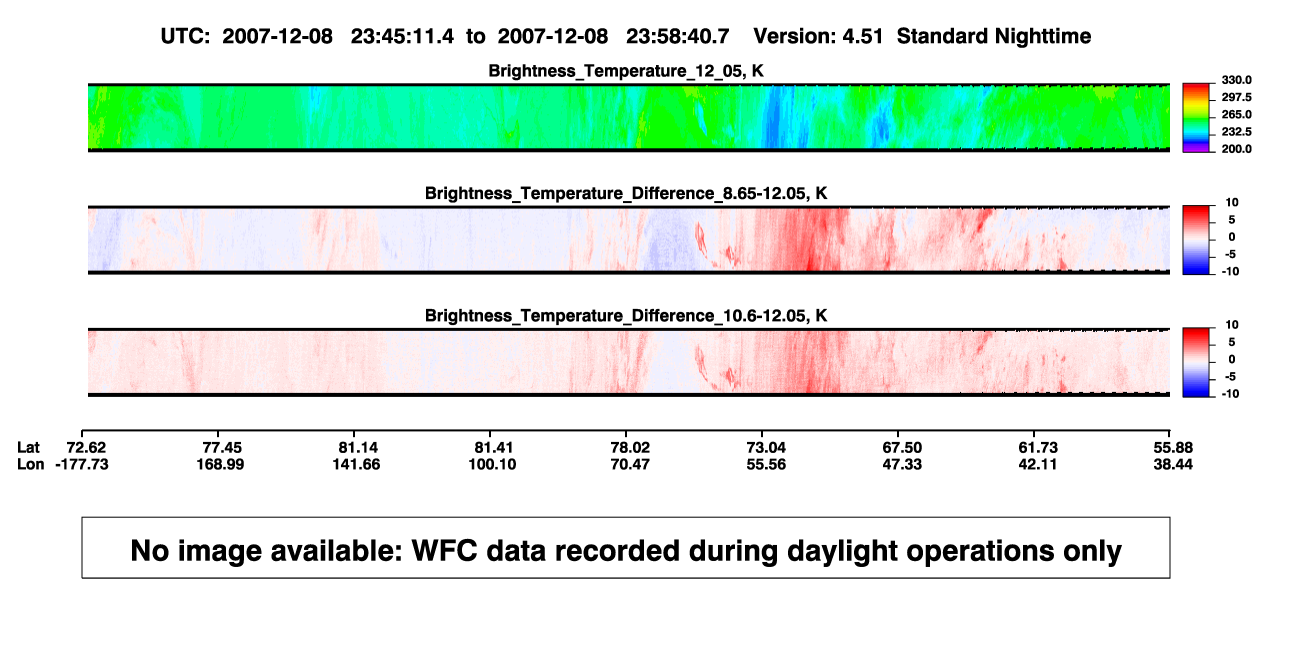 UTC: 2007-12-08 23:45:11.4 to 2007-12-08 23:58:40.7 Version: 4.51 Standard Nighttime

Brightness_Temperature_12_05, K

330.0
297.5
265.0
232.5
200.0

Brightness_Temperature_Difference_8.65-12.05, K

10
5
0
-5
-10

Brightness_Temperature_Difference_10.6-12.05, K

10
5
0
-5
-10

| Lat | 72.62 | 77.45 | 81.14 | 81.41 | 78.02 | 73.04 | 67.50 | 61.73 | 55.88 |
|---|---|---|---|---|---|---|---|---|---|
| Lon | -177.73 | 168.99 | 141.66 | 100.10 | 70.47 | 55.56 | 47.33 | 42.11 | 38.44 |

No image available: WFC data recorded during daylight operations only